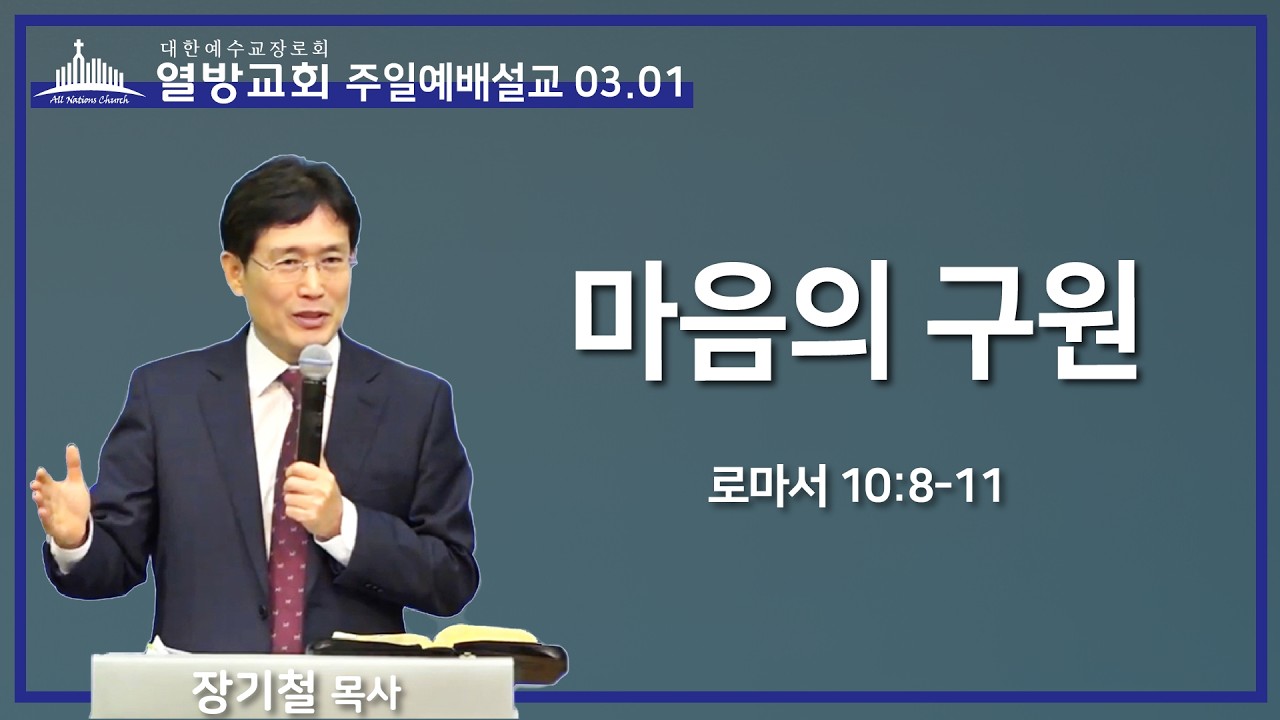 All Nations Church

대한예수교장로회
열방교회 주일예배설교 03.01

마음의 구원

로마서 10:8-11

장기철 목사